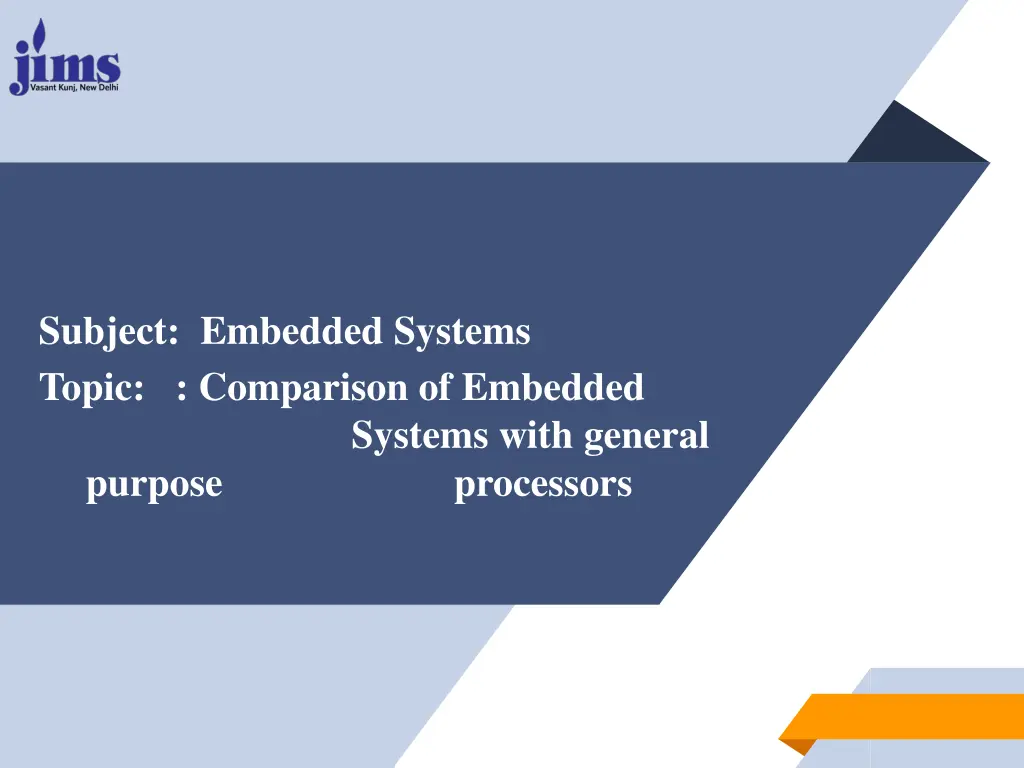 jims
Vasant Kunj, New Delhi

Subject: Embedded Systems
Topic: : Comparison of Embedded Systems with general purpose processors